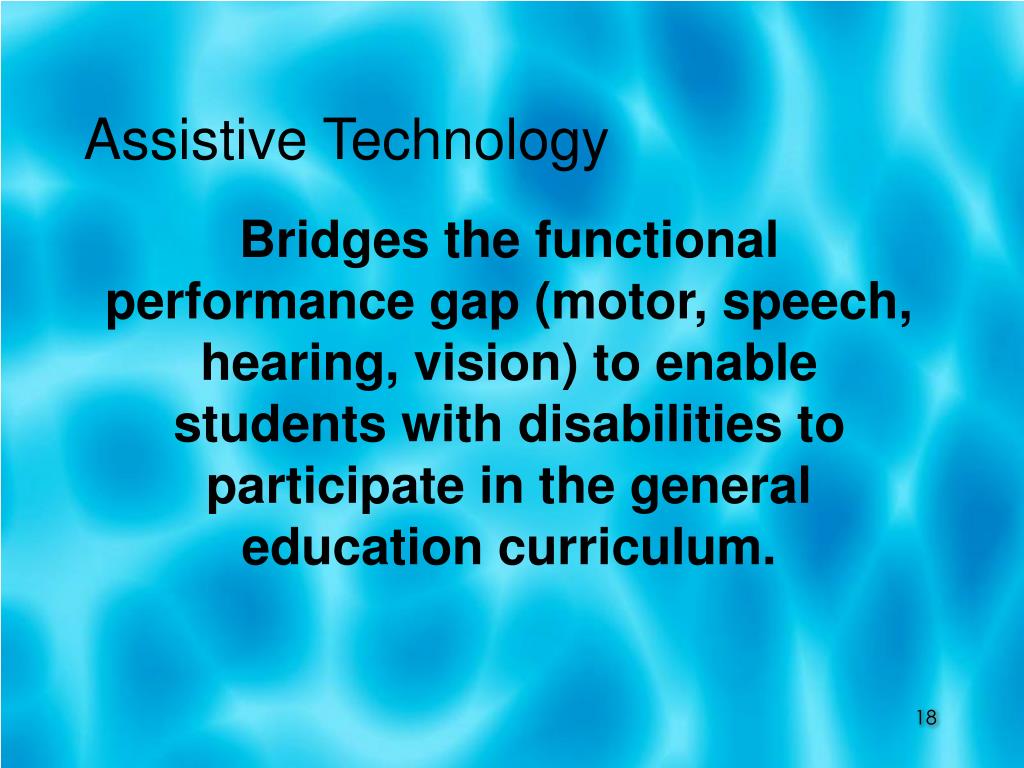 Assistive Technology

Bridges the functional performance gap (motor, speech, hearing, vision) to enable students with disabilities to participate in the general education curriculum.

18